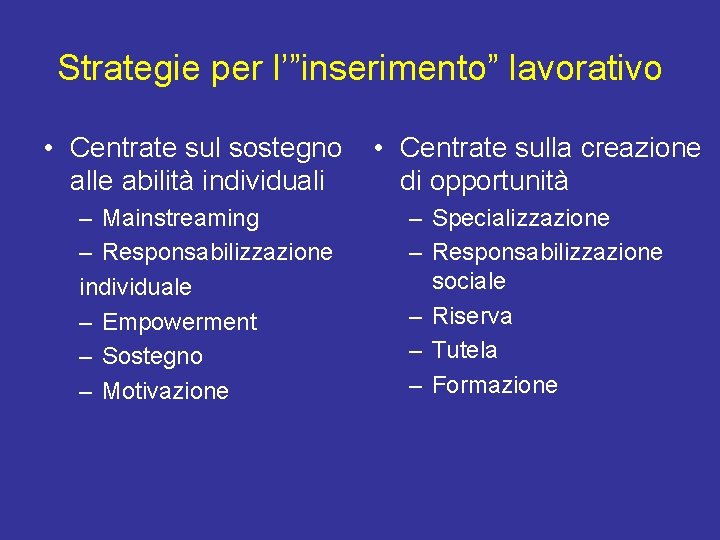 Strategie per l'"inserimento" lavorativo

• Centrate sul sostegno alle abilità individuali
– Mainstreaming
– Responsabilizzazione
individuale
– Empowerment
– Sostegno
– Motivazione

• Centrate sulla creazione di opportunità
– Specializzazione
– Responsabilizzazione sociale
– Riserva
– Tutela
– Formazione